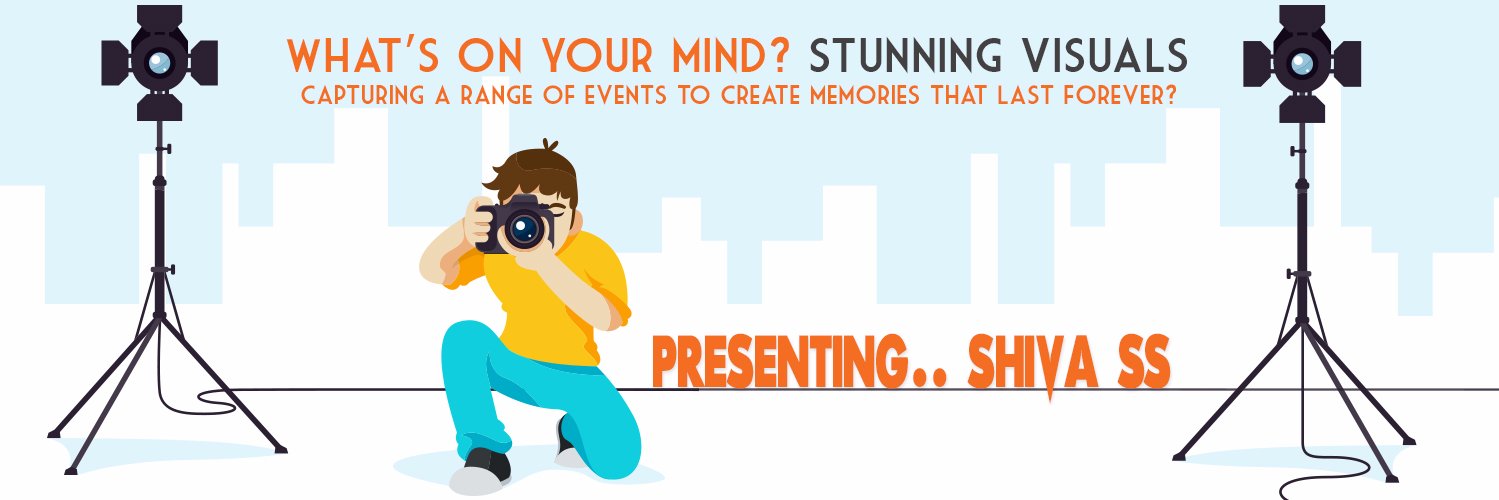 WHAT'S ON YOUR MIND? STUNNING VISUALS
CAPTURING A RANGE OF EVENTS TO CREATE MEMORIES THAT LAST FOREVER?

PRESENTING.. SHIVA SS